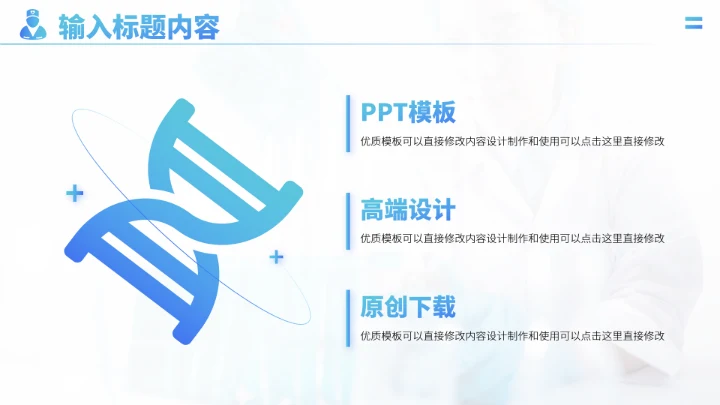 输入标题内容

PPT模板

优质模板可以直接修改内容设计制作和使用可以点击这里直接修改

高端设计

优质模板可以直接修改内容设计制作和使用可以点击这里直接修改

原创下载

优质模板可以直接修改内容设计制作和使用可以点击这里直接修改